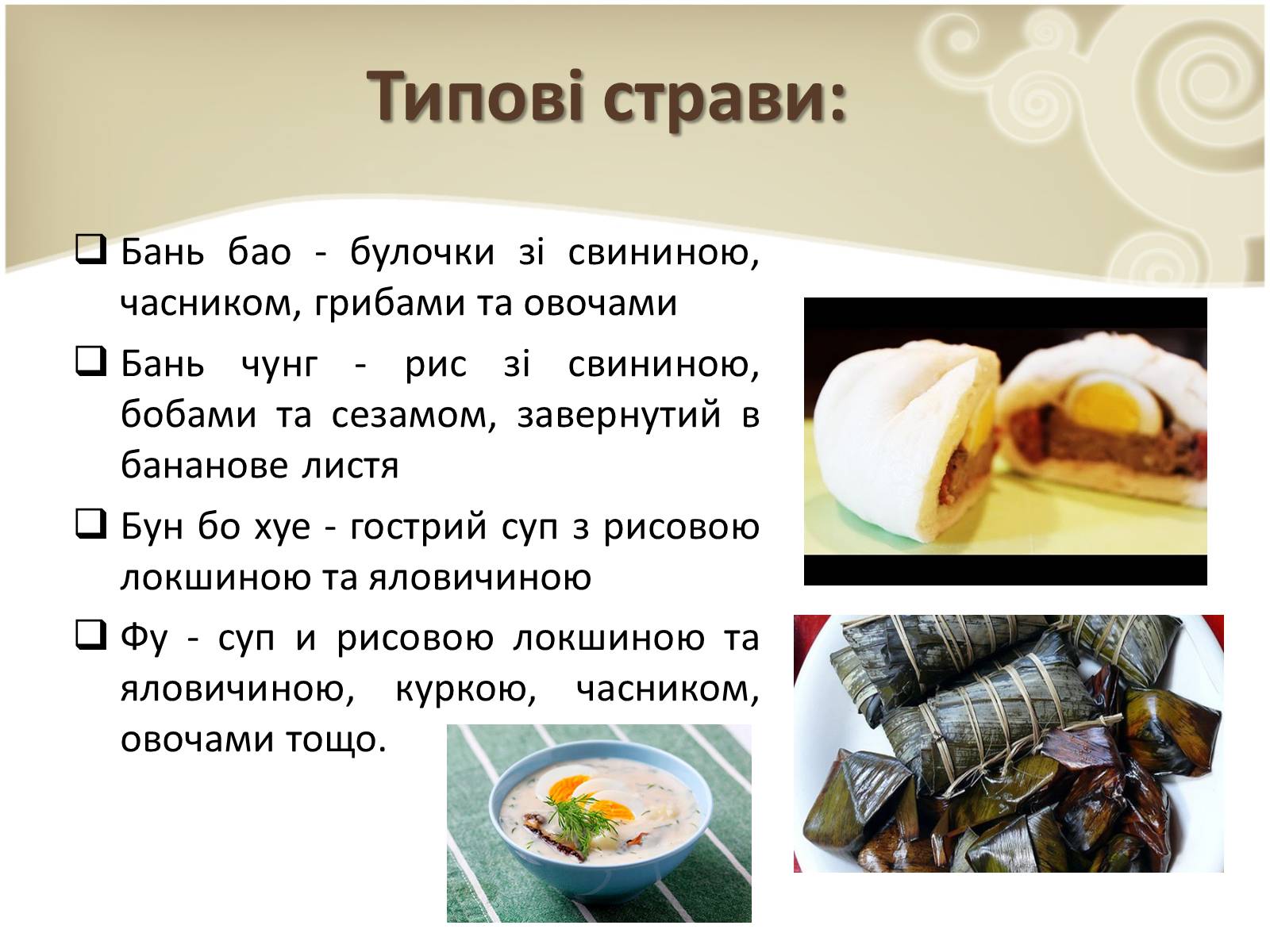 Типові страви:

❑ Бань бао - булочки зі свининою, часником, грибами та овочами

❑ Бань чунг - рис зі свининою, бобами та сезамом, завернутий в бананове листя

❑ Бун бо хуе - гострий суп з рисовою локшиною та яловичиною

❑ Фу - суп и рисовою локшиною та яловичиною, куркою, часником, овочами тощо.